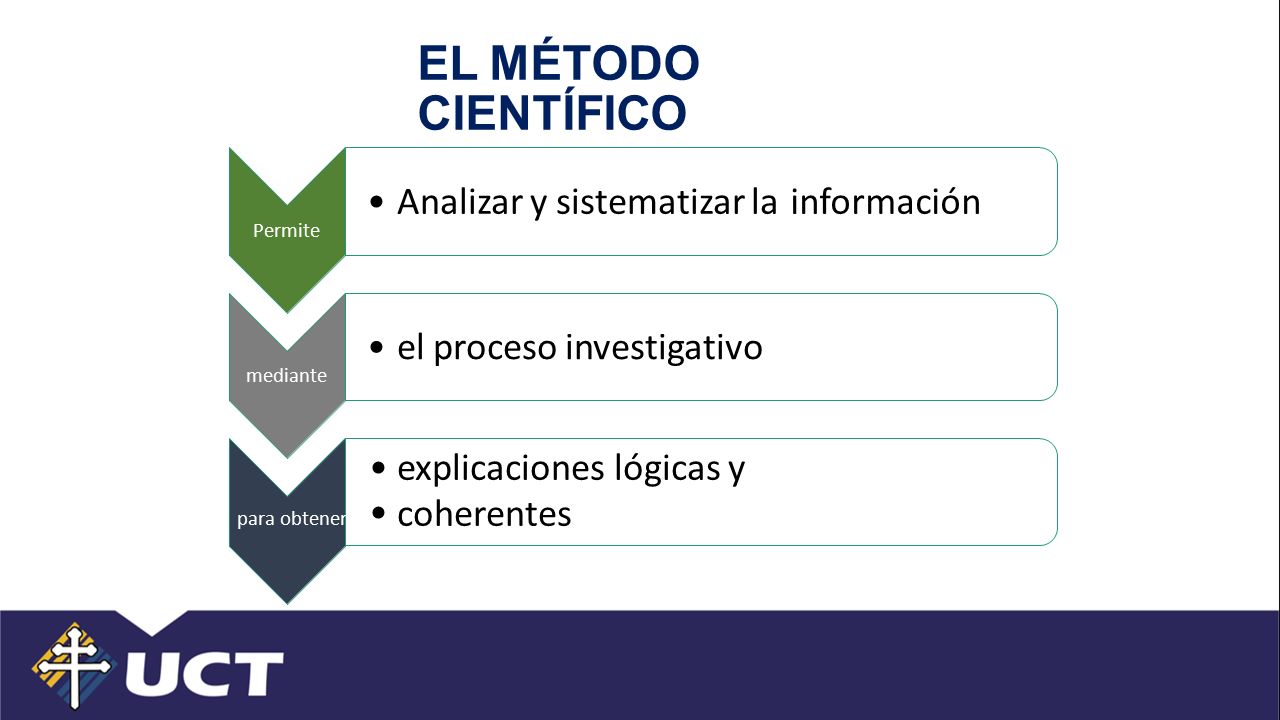 EL MÉTODO CIENTÍFICO

Permite

• Analizar y sistematizar la información

mediante

• el proceso investigativo

para obtener

• explicaciones lógicas y
• coherentes

UCT